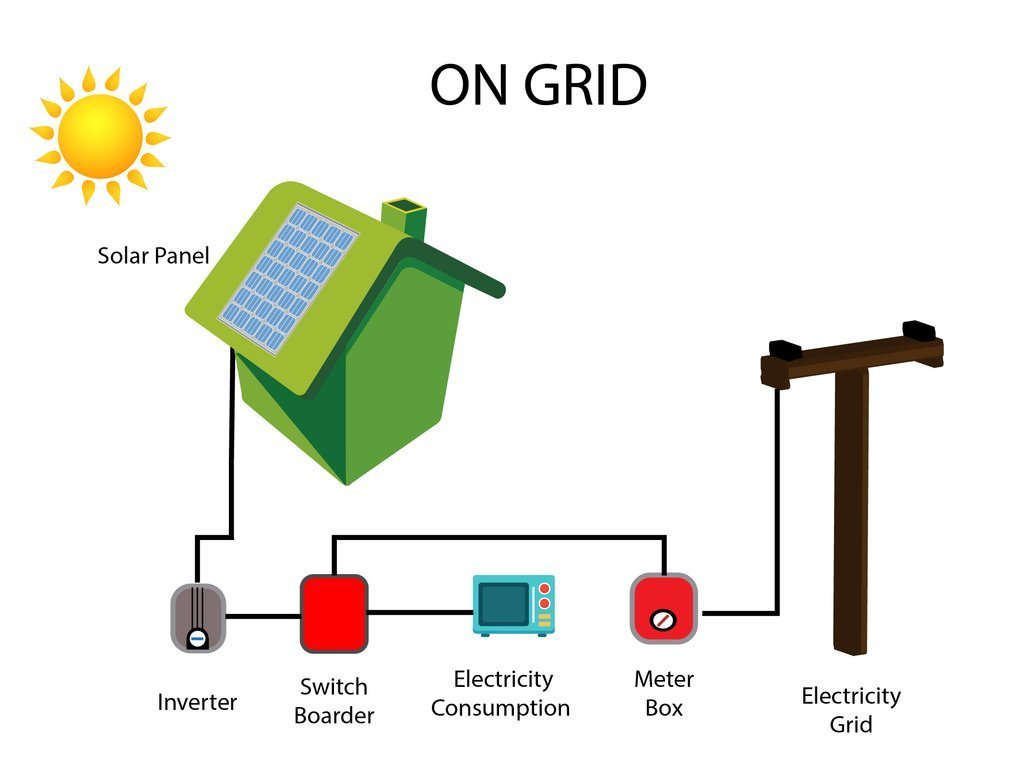 ON GRID

Solar Panel

Inverter

Switch Boarder

Electricity Consumption

Meter Box

Electricity Grid